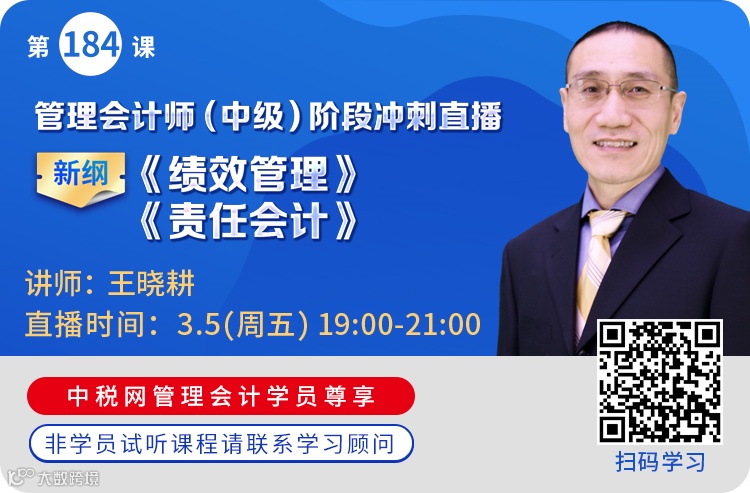 第 184 课

管理会计师（中级）阶段冲刺直播

新纲 《绩效管理》
《责任会计》

讲师：王晓耕
直播时间：3.5(周五) 19:00-21:00

中税网管理会计学员尊享
非学员试听课程请联系学习顾问

扫码学习

大数跨境